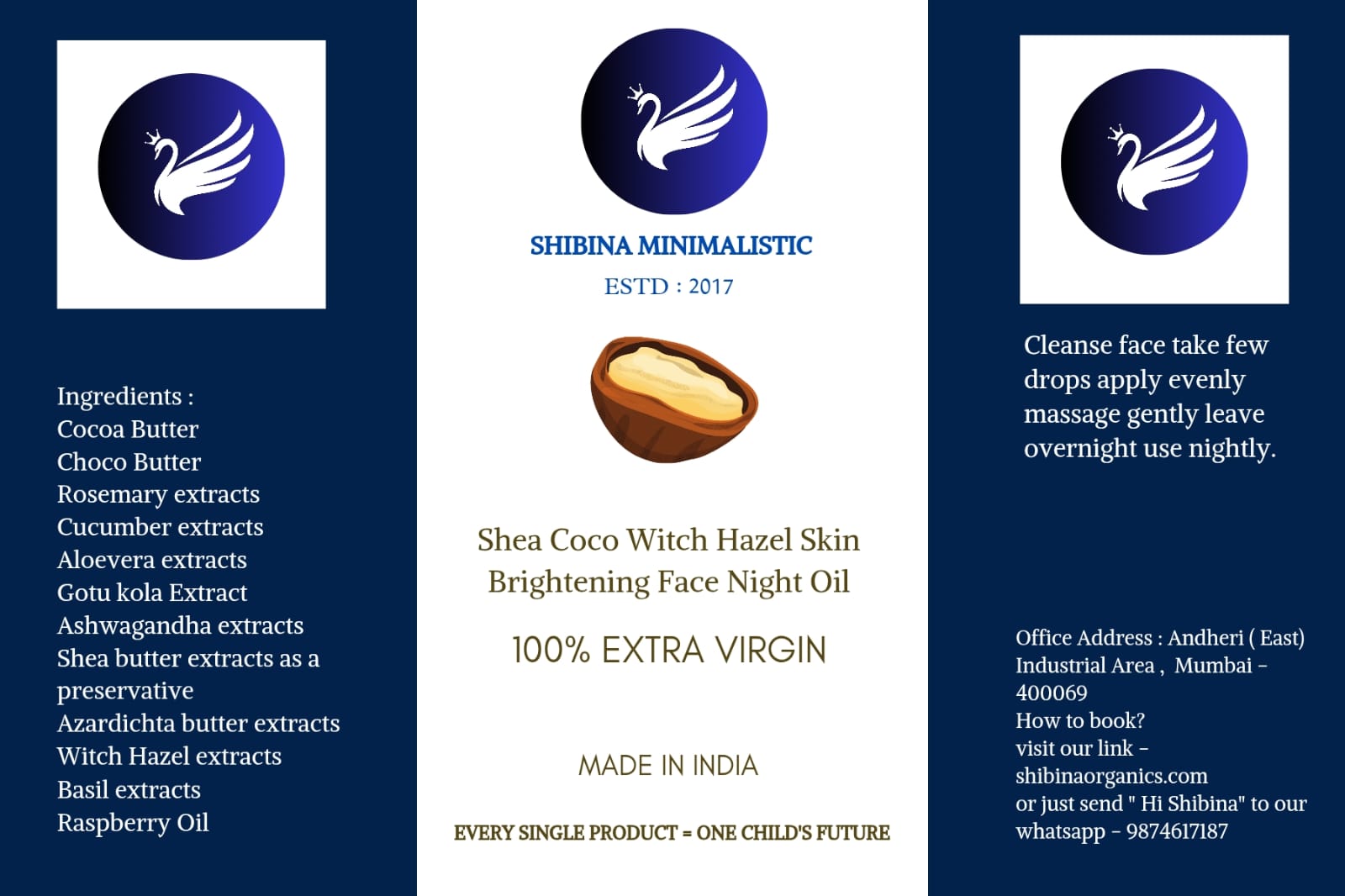 Ingredients :
Cocoa Butter
Choco Butter
Rosemary extracts
Cucumber extracts
Aloevera extracts
Gotu kola Extract
Ashwagandha extracts
Shea butter extracts as a preservative
Azardichta butter extracts
Witch Hazel extracts
Basil extracts
Raspberry Oil

SHIBINA MINIMALISTIC
ESTD : 2017

Shea Coco Witch Hazel Skin Brightening Face Night Oil

100% EXTRA VIRGIN

MADE IN INDIA

EVERY SINGLE PRODUCT = ONE CHILD'S FUTURE

Cleanse face take few drops apply evenly massage gently leave overnight use nightly.

Office Address : Andheri ( East) Industrial Area , Mumbai - 400069
How to book?
visit our link - shibinaorganics.com
or just send " Hi Shibina" to our whatsapp - 9874617187